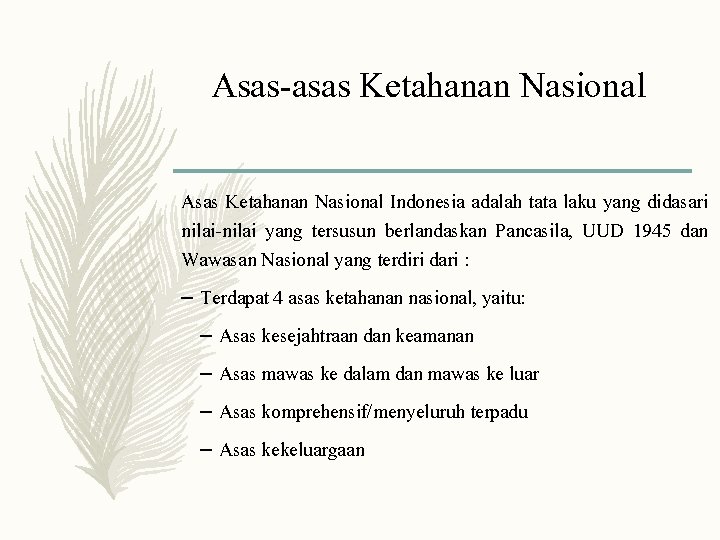 Asas-asas Ketahanan Nasional

Asas Ketahanan Nasional Indonesia adalah tata laku yang didasari nilai-nilai yang tersusun berlandaskan Pancasila, UUD 1945 dan Wawasan Nasional yang terdiri dari :

– Terdapat 4 asas ketahanan nasional, yaitu:
– Asas kesejahtraan dan keamanan
– Asas mawas ke dalam dan mawas ke luar
– Asas komprehensif/menyeluruh terpadu
– Asas kekeluargaan